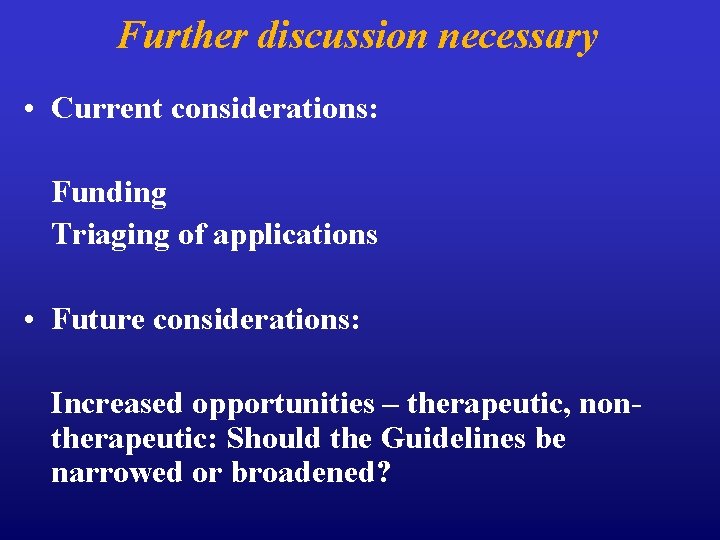 Further discussion necessary

• Current considerations:

Funding
Triaging of applications

• Future considerations:

Increased opportunities – therapeutic, non-therapeutic: Should the Guidelines be narrowed or broadened?